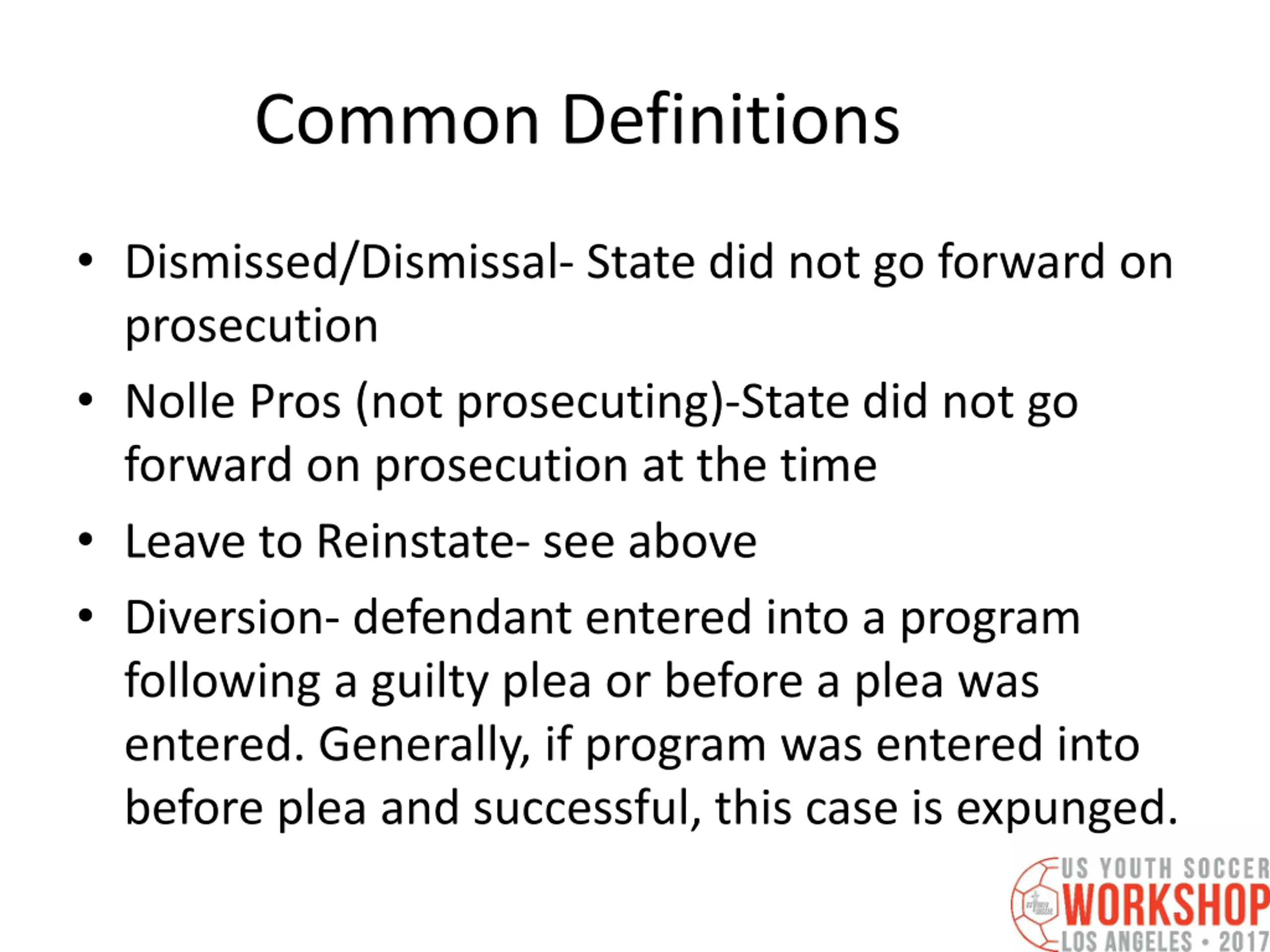 Common Definitions

• Dismissed/Dismissal- State did not go forward on prosecution

• Nolle Pros (not prosecuting)-State did not go forward on prosecution at the time

• Leave to Reinstate- see above

• Diversion- defendant entered into a program following a guilty plea or before a plea was entered. Generally, if program was entered into before plea and successful, this case is expunged.

US YOUTH SOCCER
WORKSHOP
LOS ANGELES • 2017